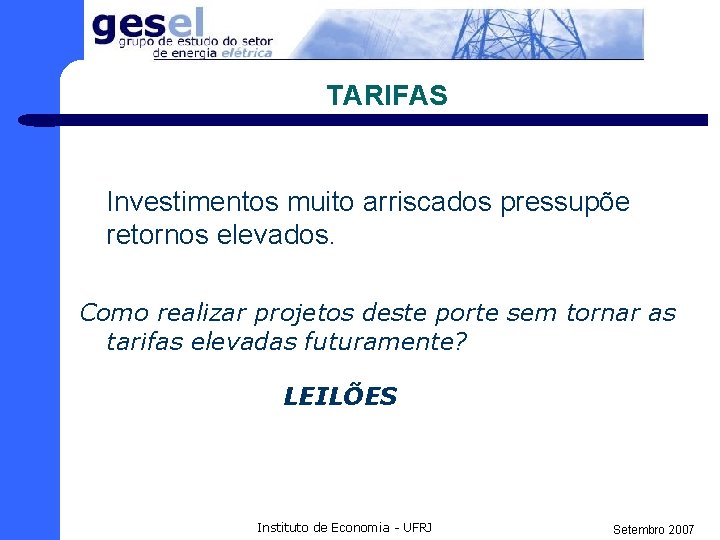 gesel
grupo de estudo do setor de energia elétrica

TARIFAS

Investimentos muito arriscados pressupõe retornos elevados.

Como realizar projetos deste porte sem tornar as tarifas elevadas futuramente?

LEILÕES

Instituto de Economia - UFRJ

Setembro 2007